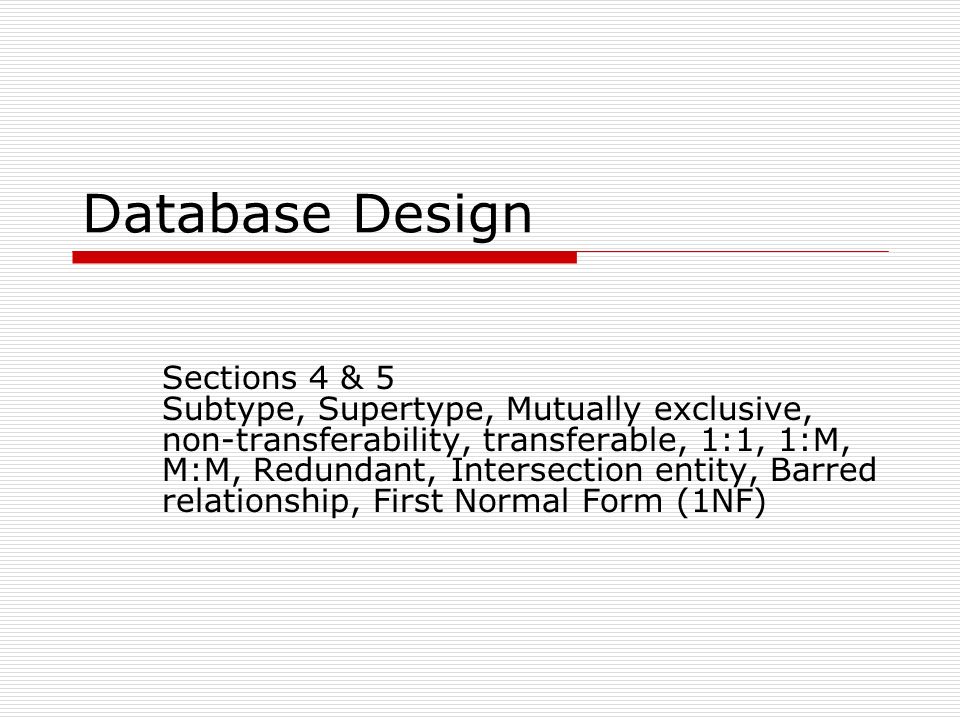 Database Design

Sections 4 & 5
Subtype, Supertype, Mutually exclusive, non-transferability, transferable, 1:1, 1:M, M:M, Redundant, Intersection entity, Barred relationship, First Normal Form (1NF)